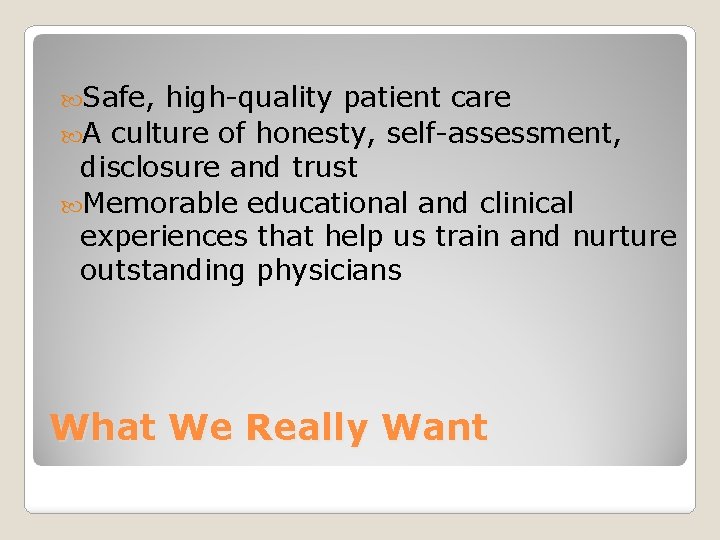 Safe, high-quality patient care
A culture of honesty, self-assessment, disclosure and trust
Memorable educational and clinical experiences that help us train and nurture outstanding physicians

What We Really Want